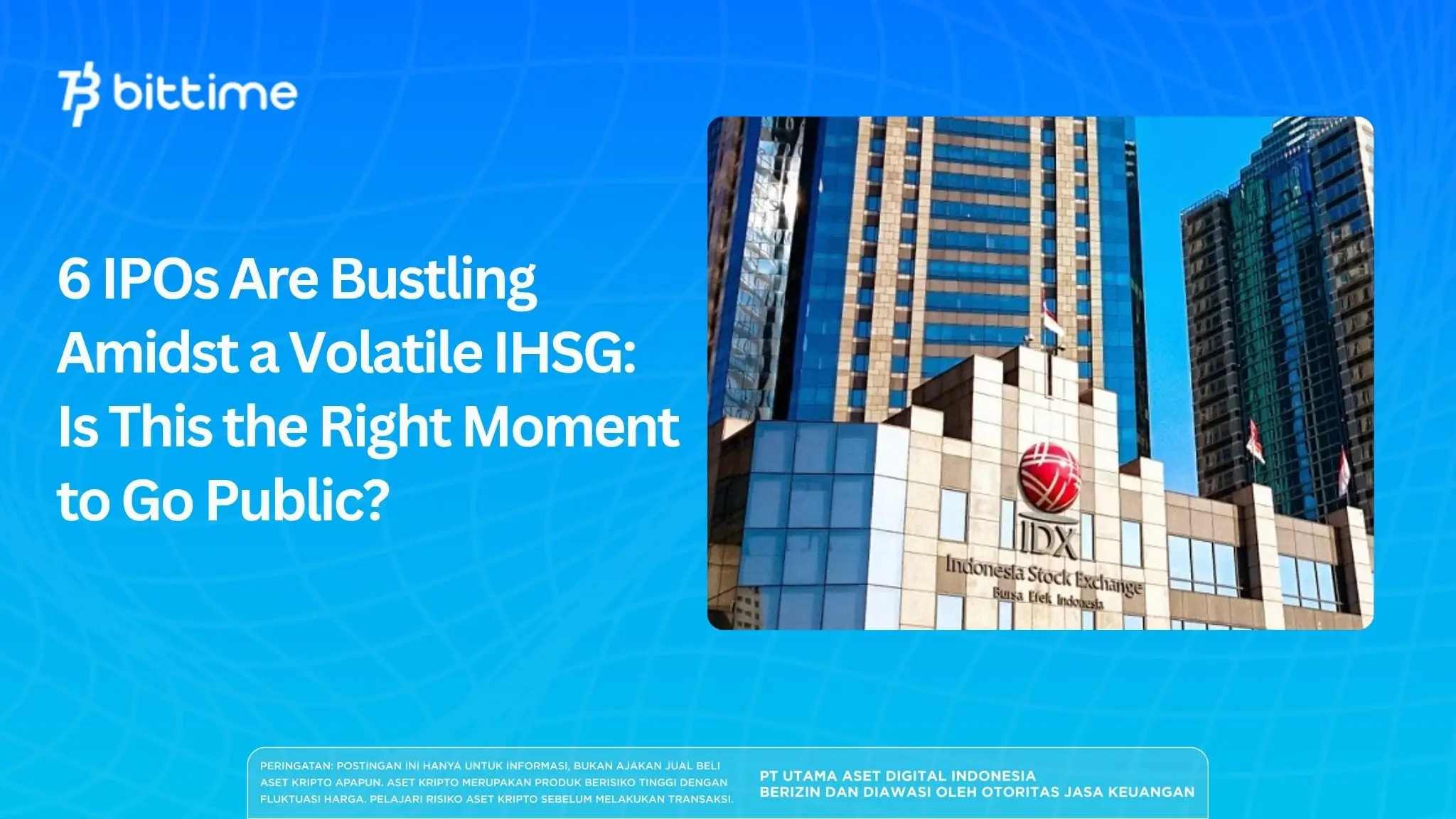 bittime

6 IPOs Are Bustling Amidst a Volatile IHSG: Is This the Right Moment to Go Public?

IDX
Indonesia Stock Exchange
Bursa Efek Indonesia

PERINGATAN: POSTINGAN INI HANYA UNTUK INFORMASI, BUKAN AJAKAN JUAL BELI ASET KRIPTO APAPUN. ASET KRIPTO MERUPAKAN PRODUK BERISIKO TINGGI DENGAN FLUKTUASI HARGA. PELAJARI RISIKO ASET KRIPTO SEBELUM MELAKUKAN TRANSAKSI.

PT UTAMA ASET DIGITAL INDONESIA
BERIZIN DAN DIAWASI OLEH OTORITAS JASA KEUANGAN